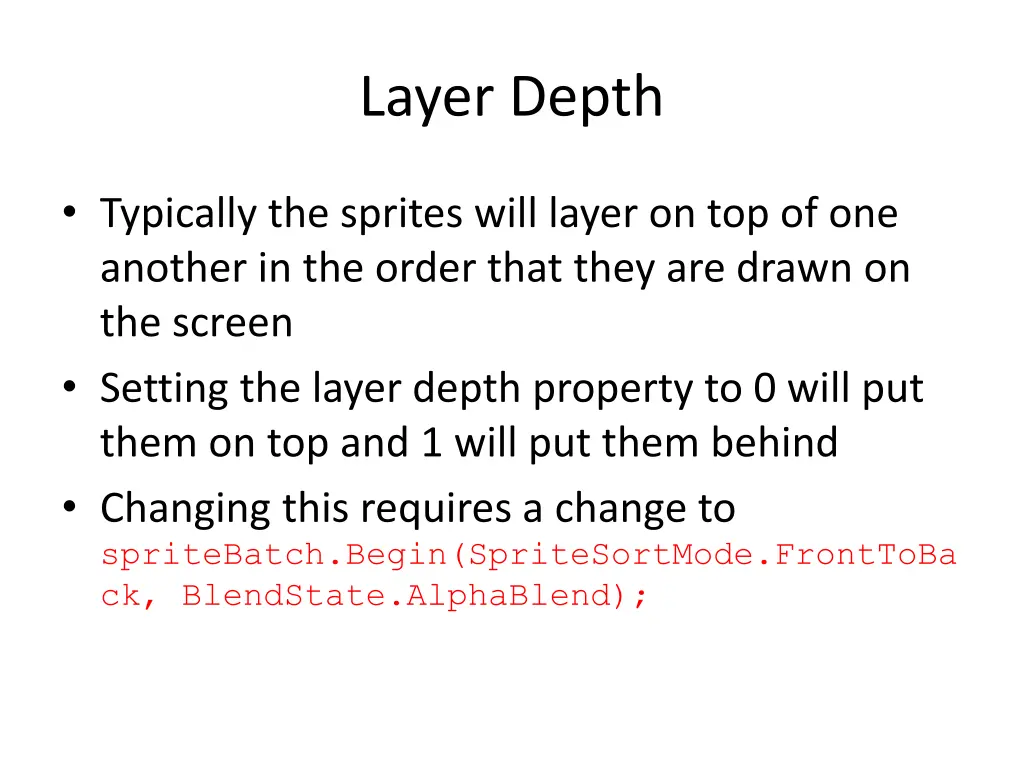 Layer Depth

• Typically the sprites will layer on top of one another in the order that they are drawn on the screen
• Setting the layer depth property to 0 will put them on top and 1 will put them behind
• Changing this requires a change to spriteBatch.Begin(SpriteSortMode.FrontToBack, BlendState.AlphaBlend);